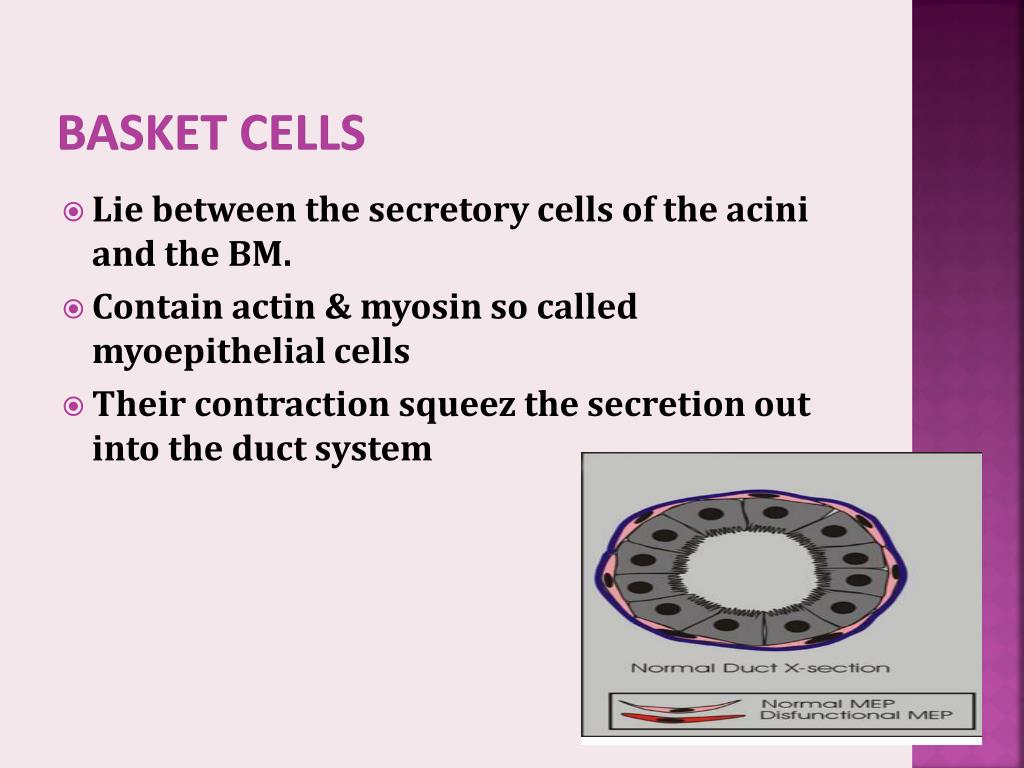 BASKET CELLS

Lie between the secretory cells of the acini and the BM.

Contain actin & myosin so called myoepithelial cells

Their contraction squeez the secretion out into the duct system

Normal Duct X-section

Normal MEP
Disfunctional MEP